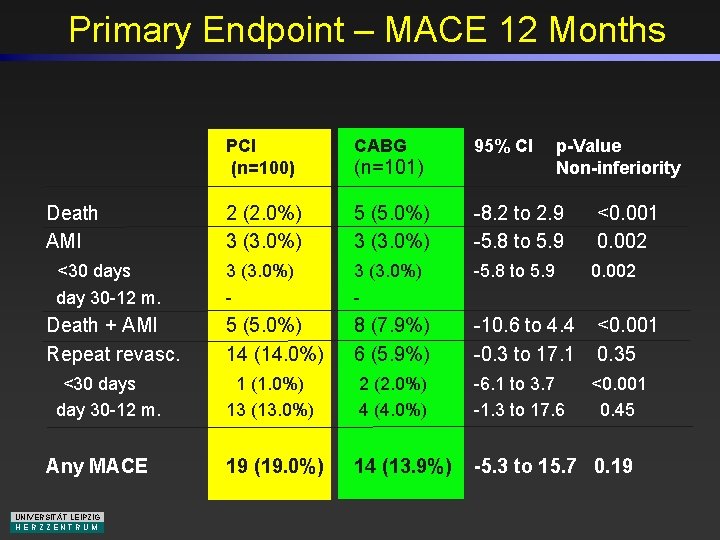 Primary Endpoint – MACE 12 Months

| | PCI (n=100) | CABG (n=101) | 95% CI | p-Value Non-inferiority |
|---|---|---|---|---|
| Death | 2 (2.0%) | 5 (5.0%) | -8.2 to 2.9 | <0.001 |
| AMI | 3 (3.0%) | 3 (3.0%) | -5.8 to 5.9 | 0.002 |
| <30 days | 3 (3.0%) | 3 (3.0%) | -5.8 to 5.9 | 0.002 |
| day 30-12 m. | - | - | | |
| Death + AMI | 5 (5.0%) | 8 (7.9%) | -10.6 to 4.4 | <0.001 |
| Repeat revasc. | 14 (14.0%) | 6 (5.9%) | -0.3 to 17.1 | 0.35 |
| <30 days | 1 (1.0%) | 2 (2.0%) | -6.1 to 3.7 | <0.001 |
| day 30-12 m. | 13 (13.0%) | 4 (4.0%) | -1.3 to 17.6 | 0.45 |
| Any MACE | 19 (19.0%) | 14 (13.9%) | -5.3 to 15.7 | 0.19 |

UNIVERSITÄT LEIPZIG
HERZZENTRUM